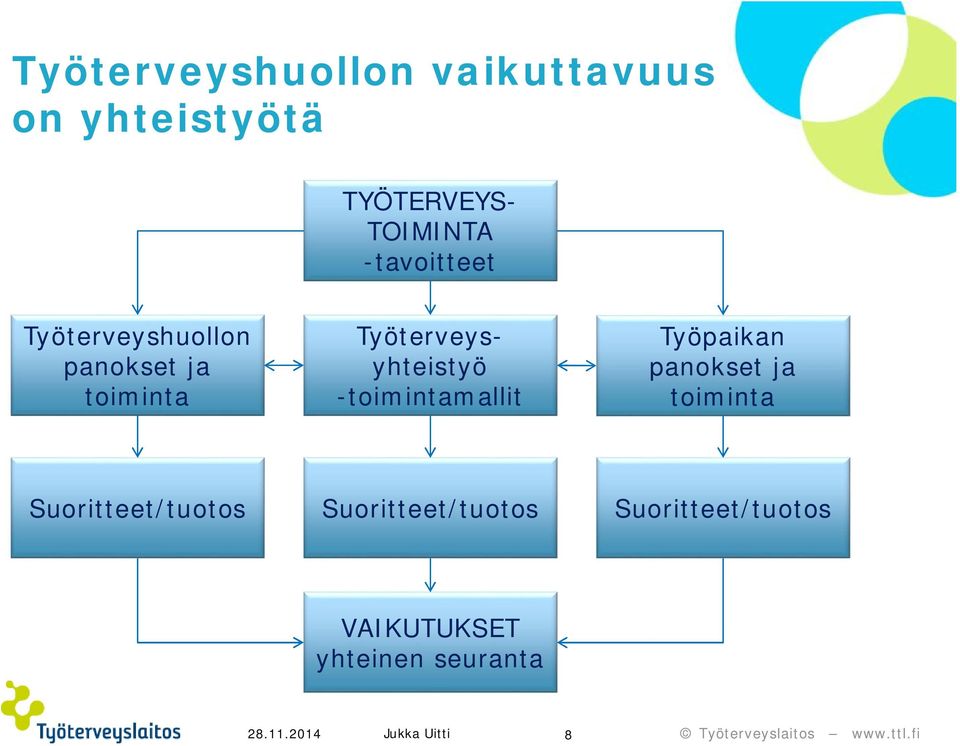 Työterveyshuollon vaikuttavuus on yhteistyötä

TYÖTERVEYS-TOIMINTA -tavoitteet

Työterveyshuollon panokset ja toiminta

Työterveys-yhteistyö -toimintamallit

Työpaikan panokset ja toiminta

Suoritteet/tuotos

Suoritteet/tuotos

Suoritteet/tuotos

VAIKUTUKSET yhteinen seuranta

Työterveyslaitos

28.11.2014

Jukka Uitti

8

© Työterveyslaitos – www.ttl.fi